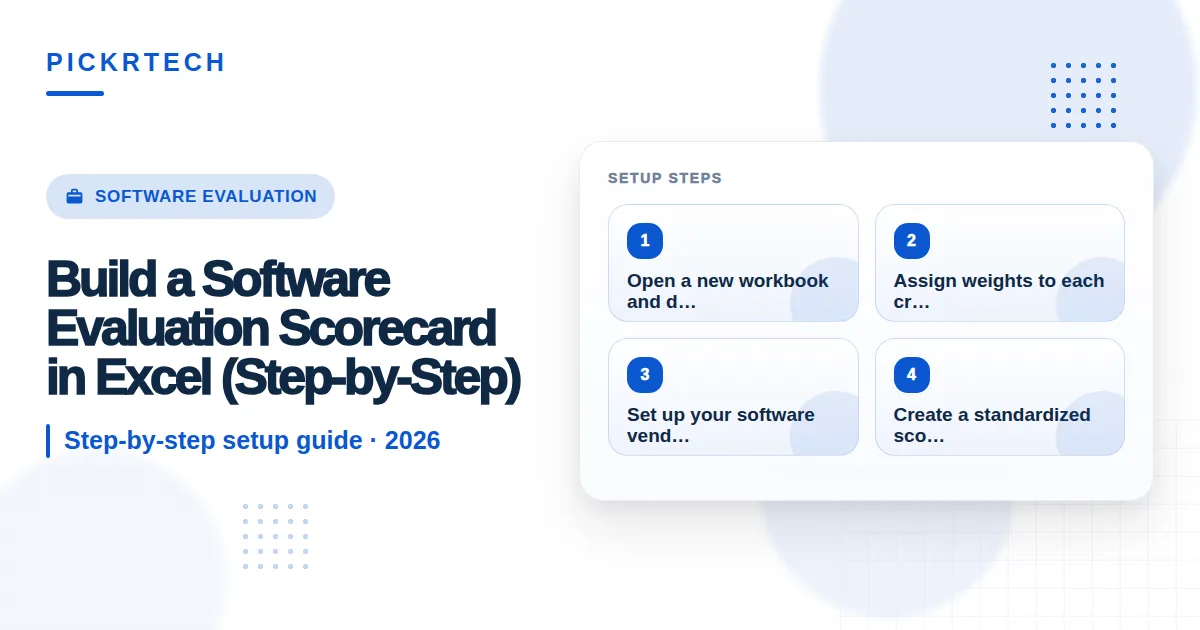 PICKRTECH

SOFTWARE EVALUATION

Build a Software Evaluation Scorecard in Excel (Step-by-Step)

Step-by-step setup guide · 2026

SETUP STEPS

1
Open a new workbook and d…

2
Assign weights to each cr…

3
Set up your software vend…

4
Create a standardized sco…